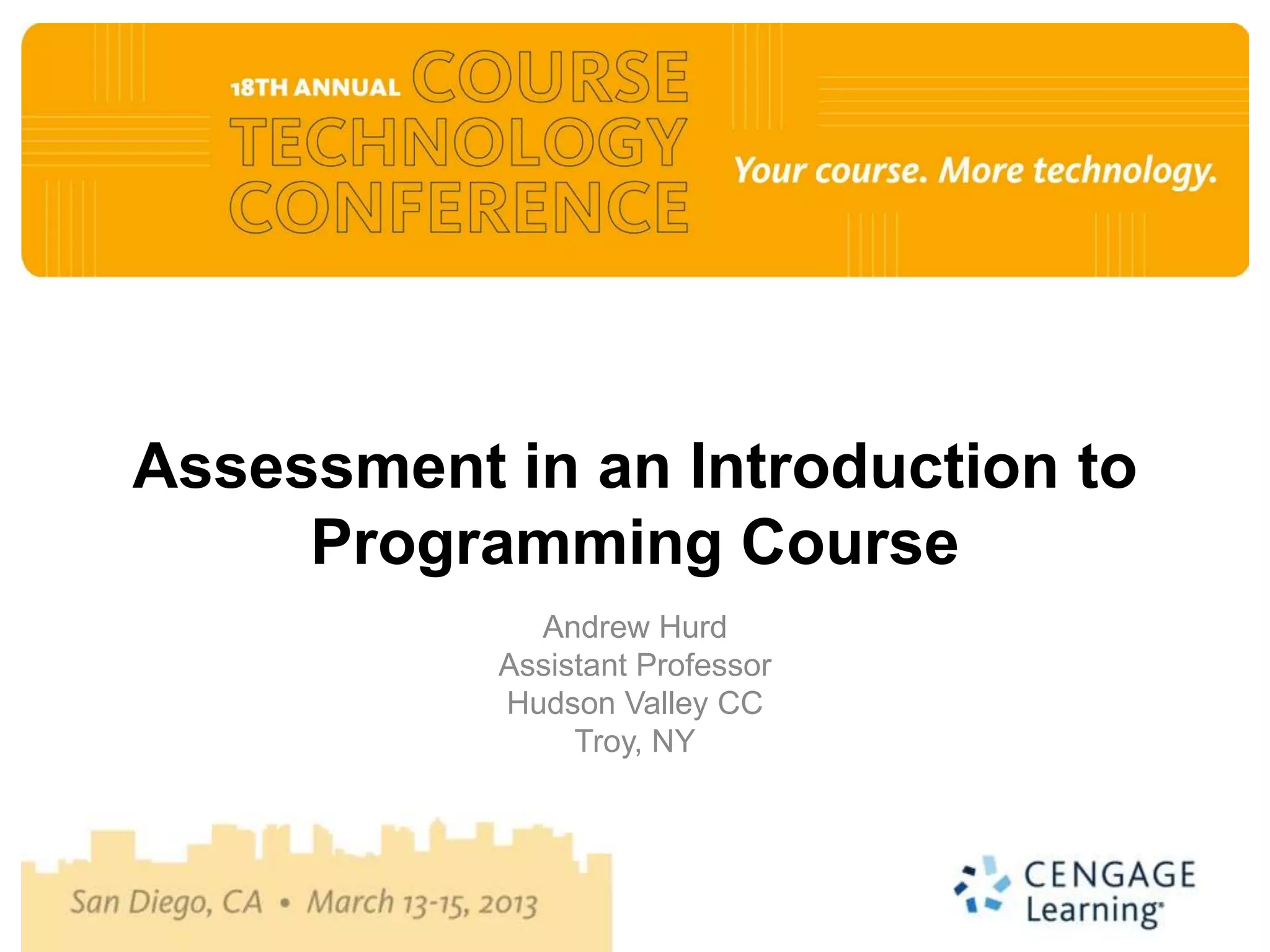 18TH ANNUAL COURSE TECHNOLOGY CONFERENCE

Your course. More technology.

Assessment in an Introduction to Programming Course

Andrew Hurd
Assistant Professor
Hudson Valley CC
Troy, NY

San Diego, CA • March 13-15, 2013

CENGAGE Learning